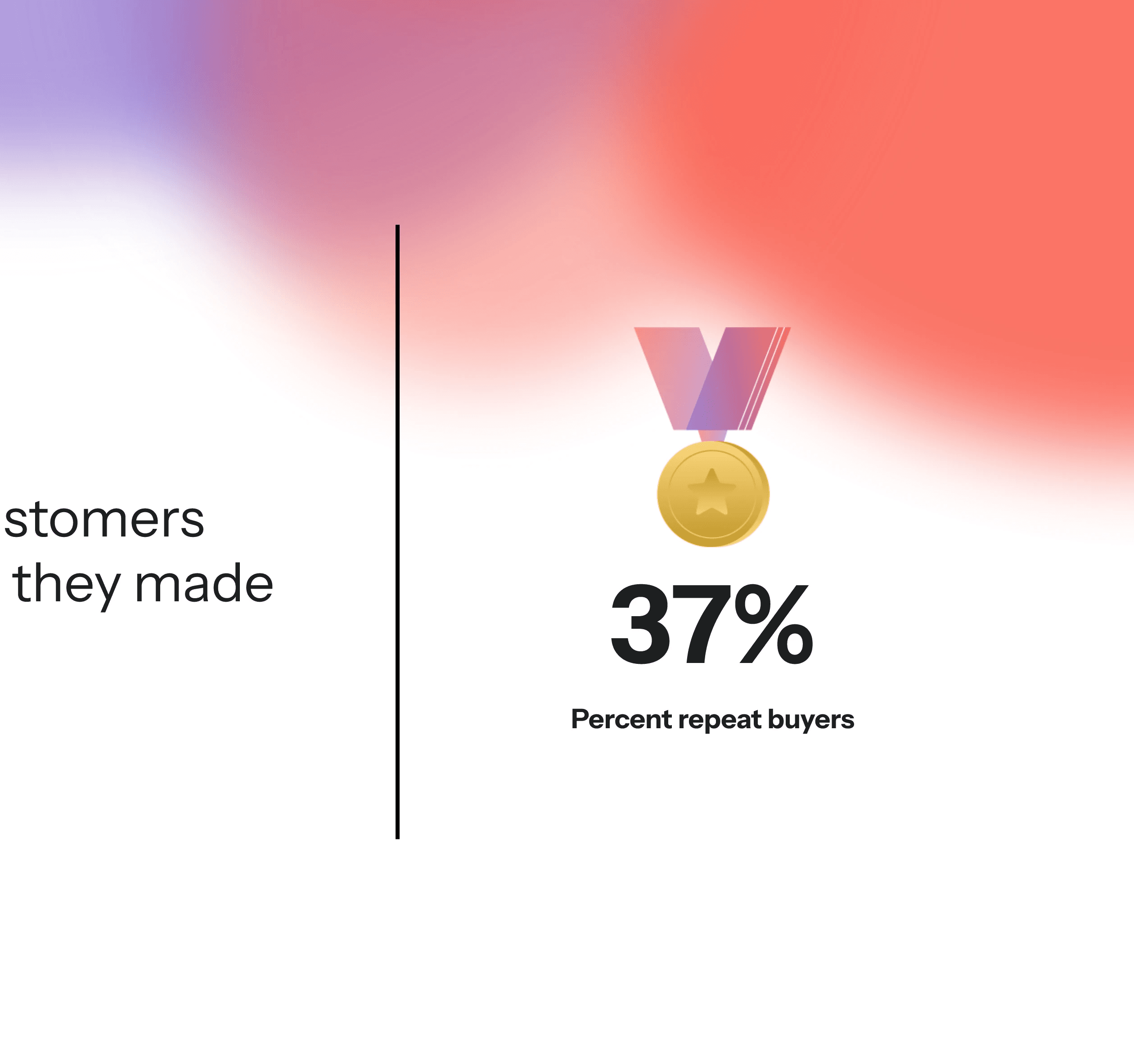 stomers they made

37%

Percent repeat buyers